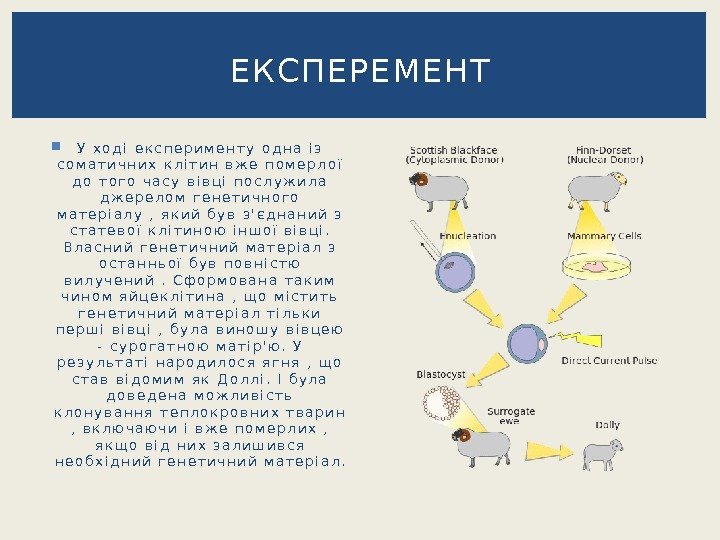 ЕКСПЕРЕМЕНТ

У ході експерименту одна із соматичних клітин вже померлої до того часу вівці послужила джерелом генетичного матеріалу , який був з'єднаний з статевої клітиною іншої вівці. Власний генетичний матеріал з останньої був повністю вилучений . Сформована таким чином яйцеклітина , що містить генетичний матеріал тільки перші вівці , була виношу вівцею - сурогатною матір'ю. У результаті народилося ягня , що став відомим як Доллі. І була доведена можливість клонування теплокровних тварин , включаючи і вже померлих , якщо від них залишився необхідний генетичний матеріал.

Scottish Blackface (Cytoplasmic Donor)

Finn-Dorset (Nuclear Donor)

Enucleation

Mammary Cells

Direct Current Pulse

Blastocyst

Surrogate ewe

Dolly